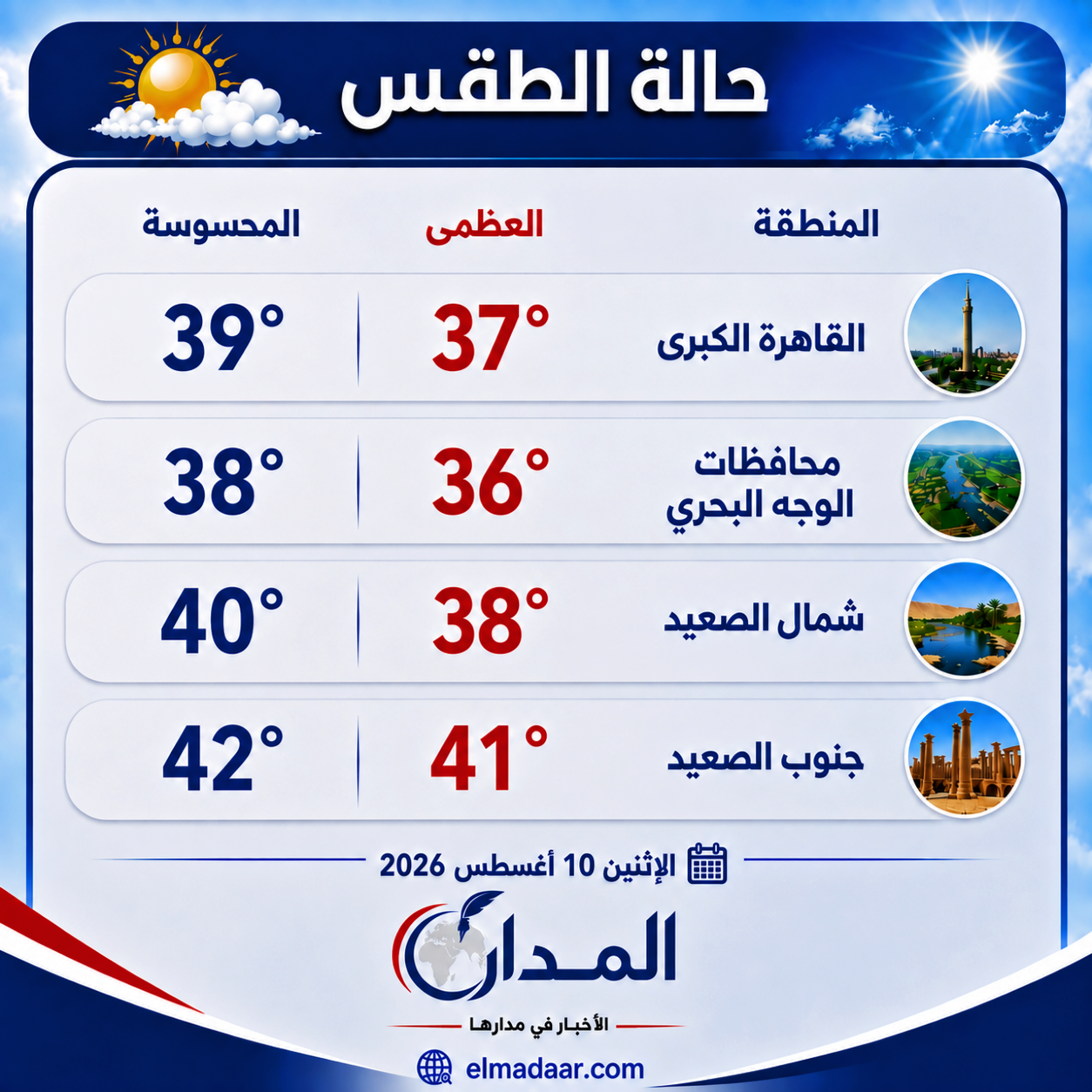 حالة الطقس

| المنطقة | العظمى | المحسوسة |
|---|---|---|
| القاهرة الكبرى | 37° | 39° |
| محافظات الوجه البحري | 36° | 38° |
| شمال الصعيد | 38° | 40° |
| جنوب الصعيد | 41° | 42° |

الإثنين 10 أغسطس 2026

المدار
الأخبار في مدارها

elmadaar.com